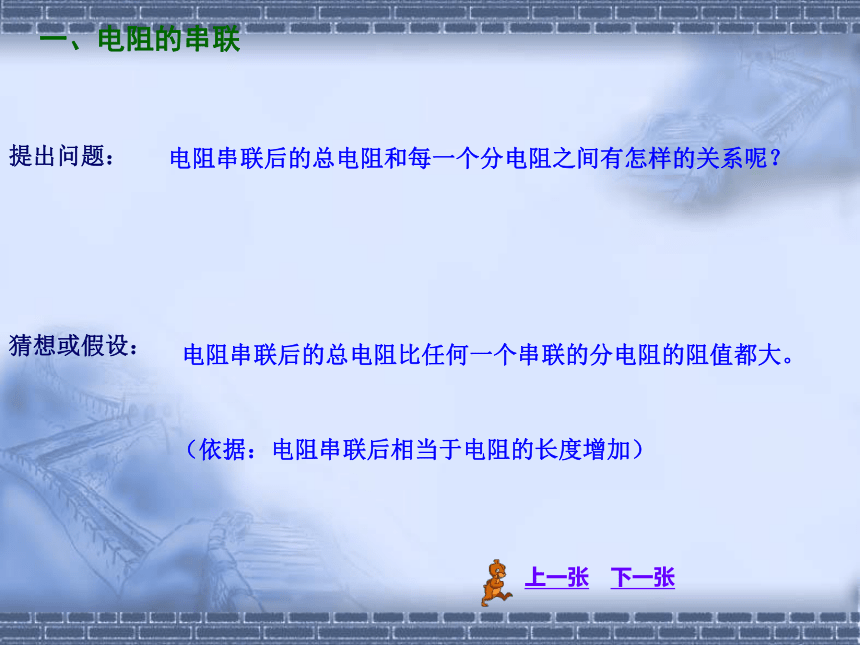 一、电阻的串联

提出问题： 电阻串联后的总电阻和每一个分电阻之间有怎样的关系呢？

猜想或假设： 电阻串联后的总电阻比任何一个串联的分电阻的阻值都大。

（依据：电阻串联后相当于电阻的长度增加）

上一张 下一张